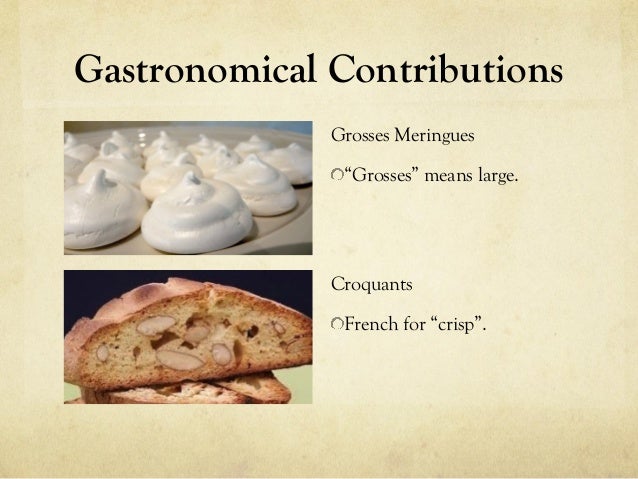 Gastronomical Contributions

Grosses Meringues

“Grosses” means large.

Croquants

French for “crisp”.